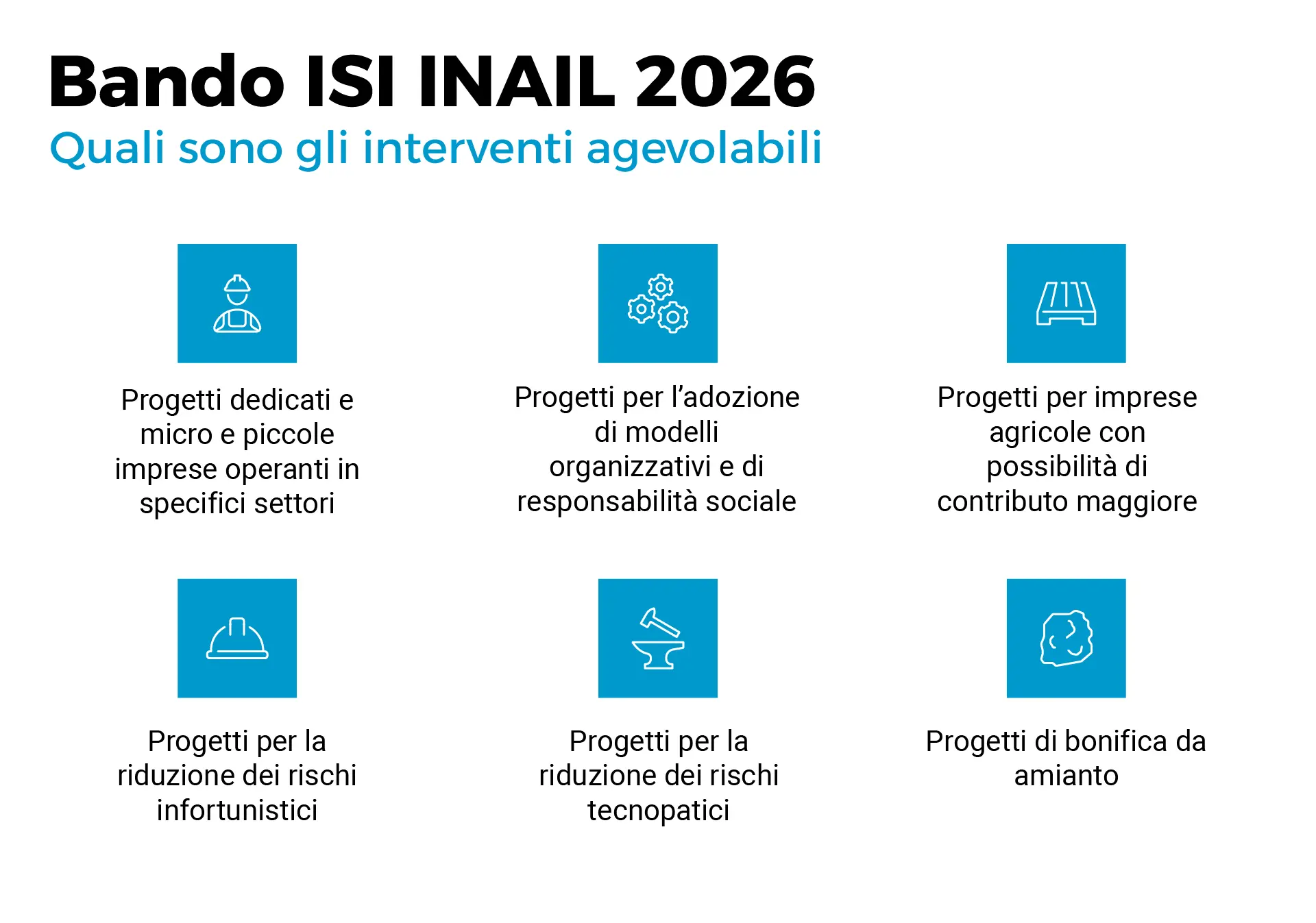 Bando ISI INAIL 2026

Quali sono gli interventi agevolabili

Progetti dedicati e micro e piccole imprese operanti in specifici settori

Progetti per l’adozione di modelli organizzativi e di responsabilità sociale

Progetti per imprese agricole con possibilità di contributo maggiore

Progetti per la riduzione dei rischi infortunistici

Progetti per la riduzione dei rischi tecnopatici

Progetti di bonifica da amianto